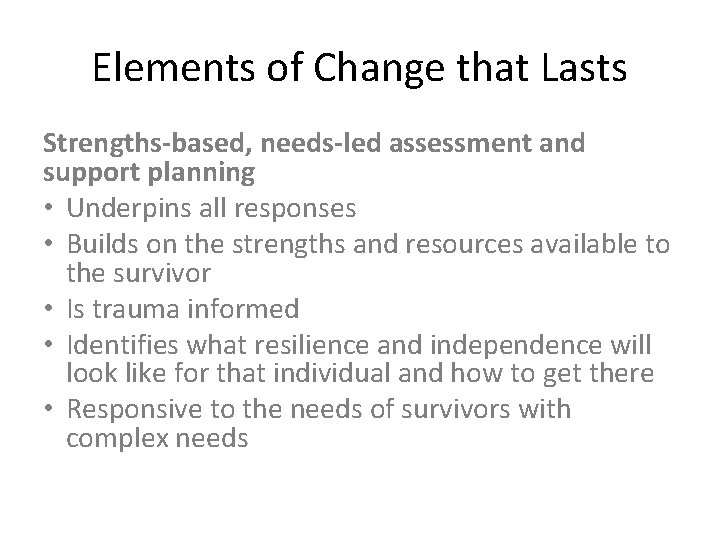 Elements of Change that Lasts

Strengths-based, needs-led assessment and support planning

• Underpins all responses
• Builds on the strengths and resources available to the survivor
• Is trauma informed
• Identifies what resilience and independence will look like for that individual and how to get there
• Responsive to the needs of survivors with complex needs